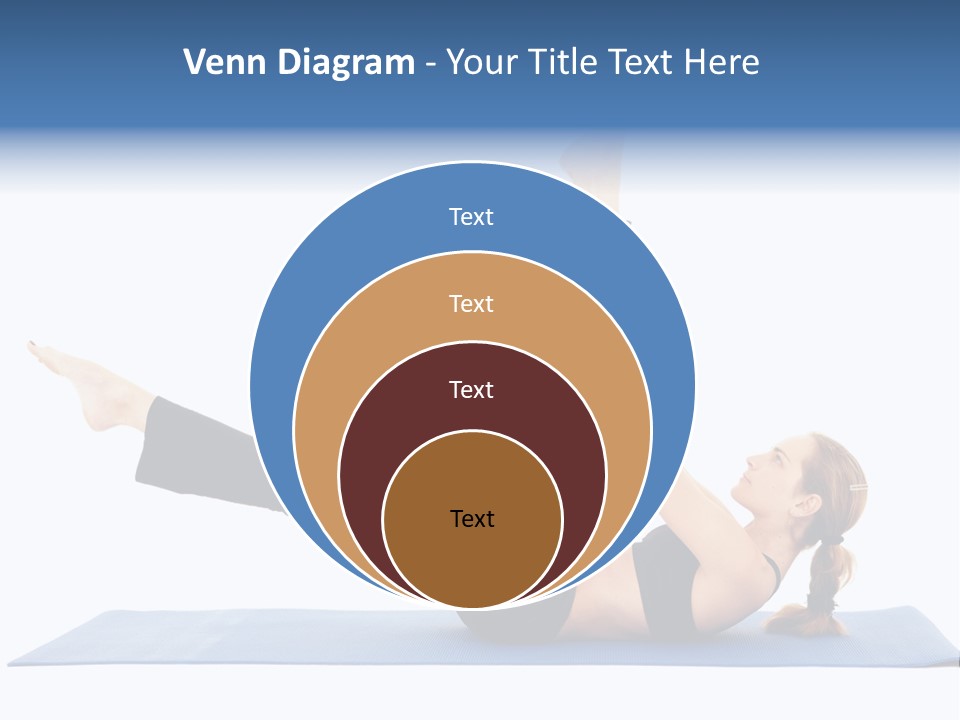 Venn Diagram - Your Title Text Here

Text

Text

Text

Text